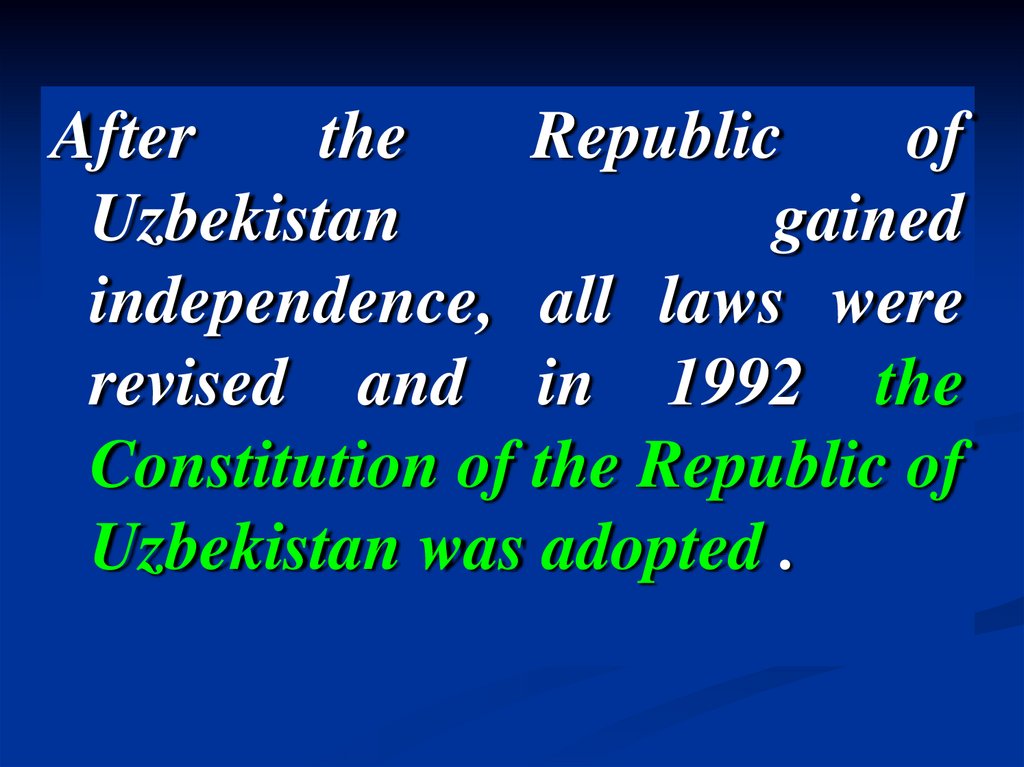 After the Republic of Uzbekistan gained independence, all laws were revised and in 1992 the Constitution of the Republic of Uzbekistan was adopted .